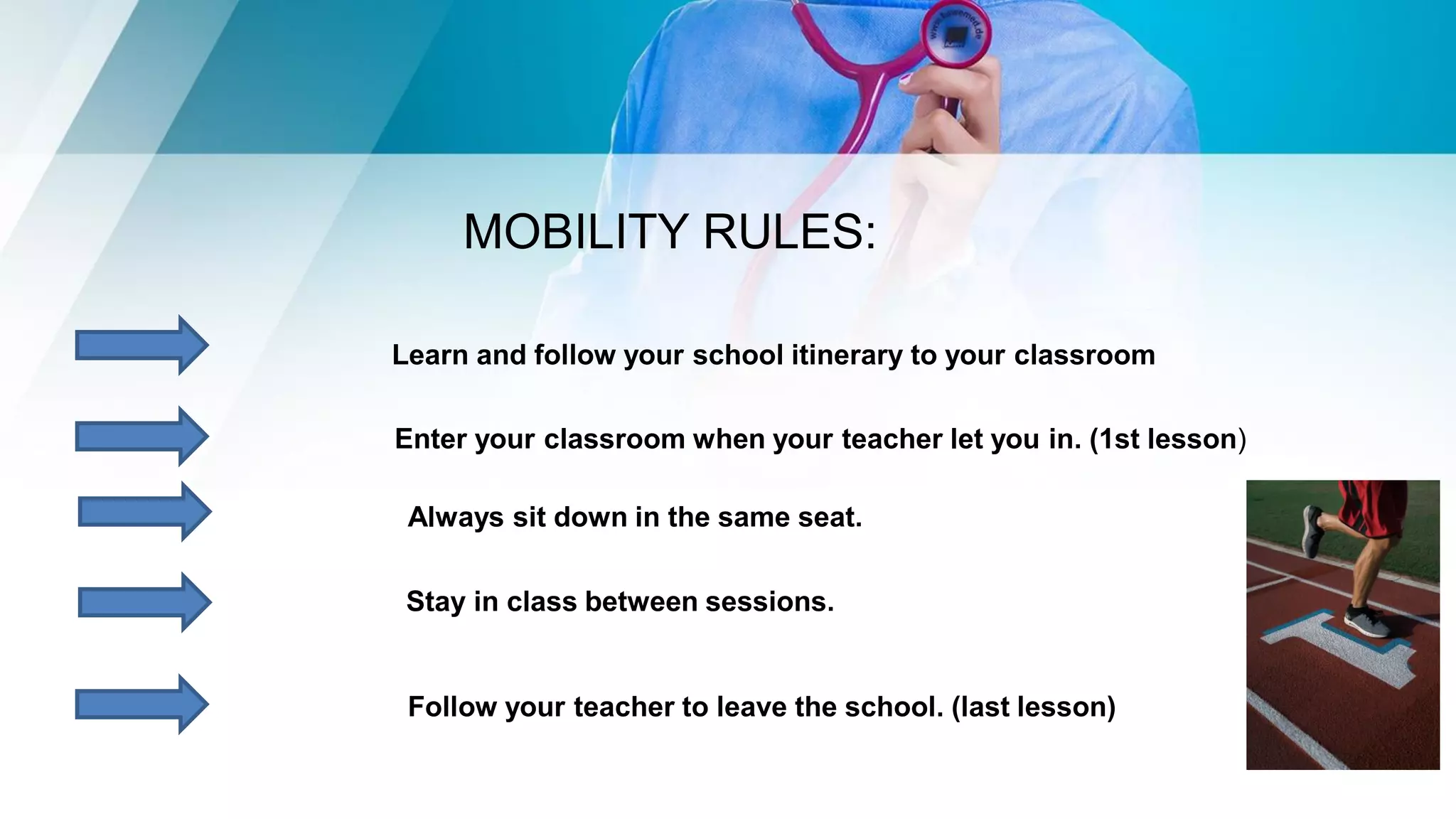 MOBILITY RULES:

Learn and follow your school itinerary to your classroom

Enter your classroom when your teacher let you in. (1st lesson)

Always sit down in the same seat.

Stay in class between sessions.

Follow your teacher to leave the school. (last lesson)